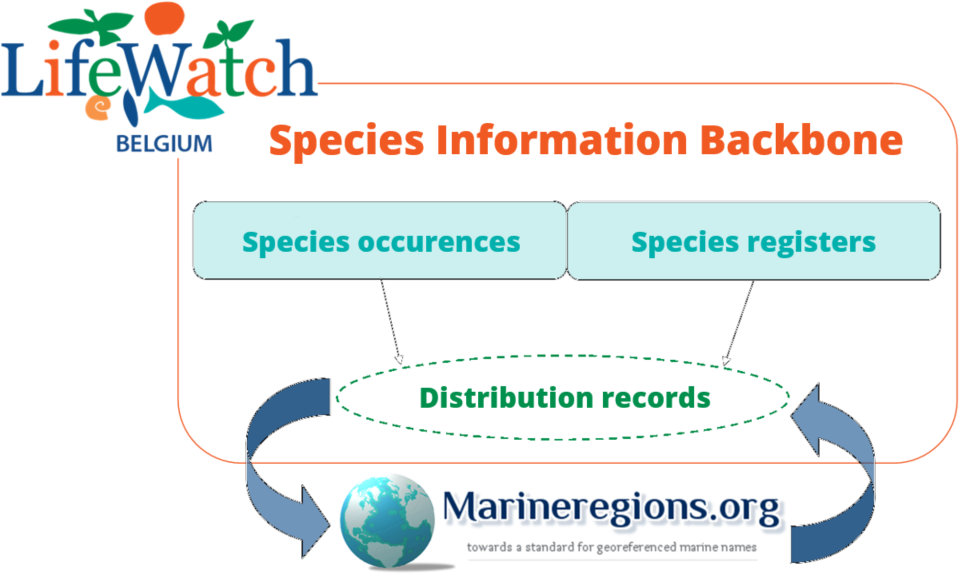 LifeWatch
BELGIUM

Species Information Backbone

Species occurences

Species registers

Distribution records

Marineregions.org
towards a standard for georeferenced marine names